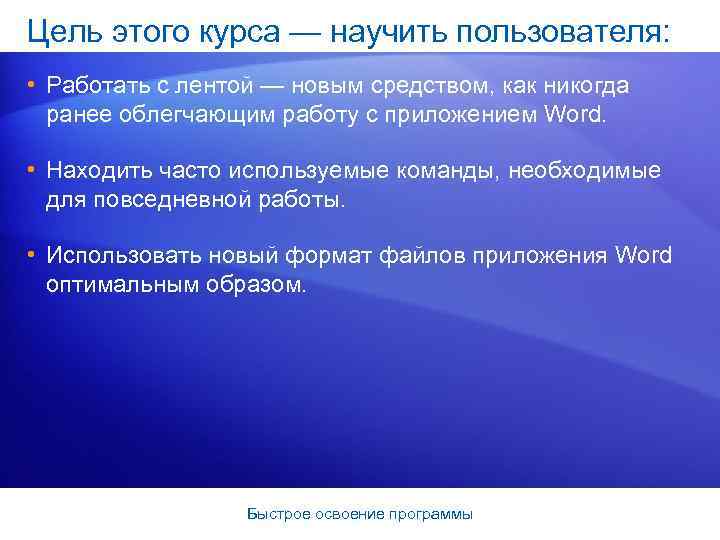 Цель этого курса — научить пользователя:

• Работать с лентой — новым средством, как никогда ранее облегчающим работу с приложением Word.

• Находить часто используемые команды, необходимые для повседневной работы.

• Использовать новый формат файлов приложения Word оптимальным образом.

Быстрое освоение программы